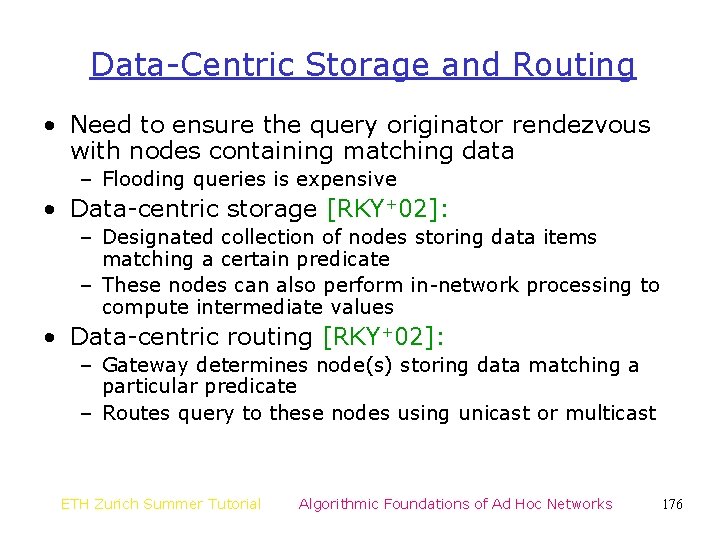 Data-Centric Storage and Routing

• Need to ensure the query originator rendezvous with nodes containing matching data
 – Flooding queries is expensive
• Data-centric storage [RKY$^+$02]:
 – Designated collection of nodes storing data items matching a certain predicate
 – These nodes can also perform in-network processing to compute intermediate values
• Data-centric routing [RKY$^+$02]:
 – Gateway determines node(s) storing data matching a particular predicate
 – Routes query to these nodes using unicast or multicast

ETH Zurich Summer Tutorial Algorithmic Foundations of Ad Hoc Networks 176